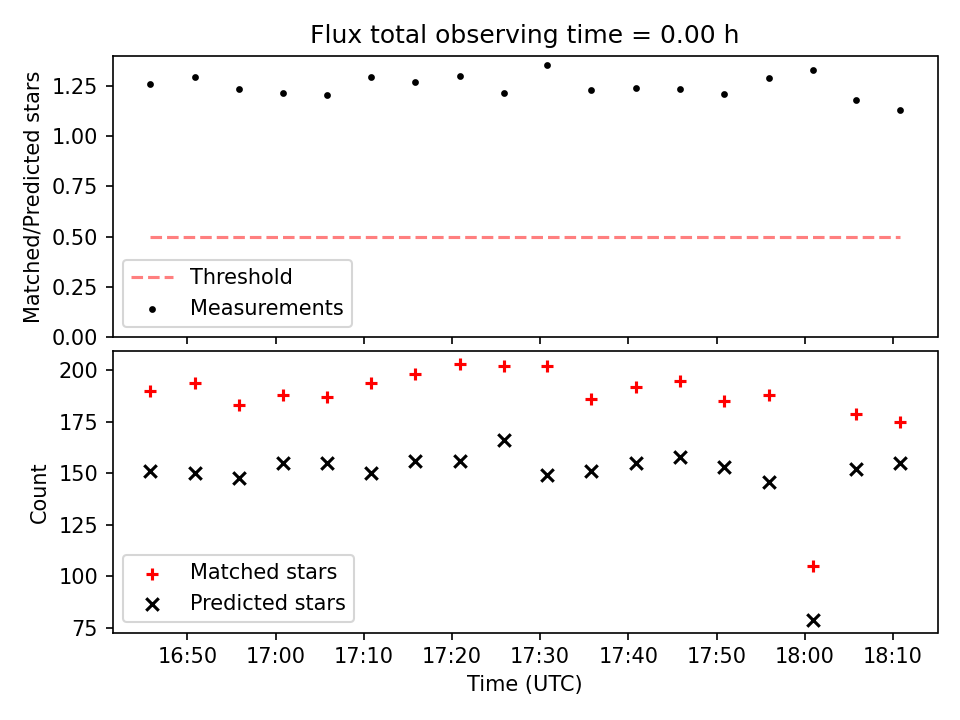 Flux total observing time = 0.00 h

Matched/Predicted stars

1.25
1.00
0.75
0.50
0.25
0.00

Threshold
Measurements

Count

200
175
150
125
100
75

Matched stars
Predicted stars

16:50 17:00 17:10 17:20 17:30 17:40 17:50 18:00 18:10

Time (UTC)